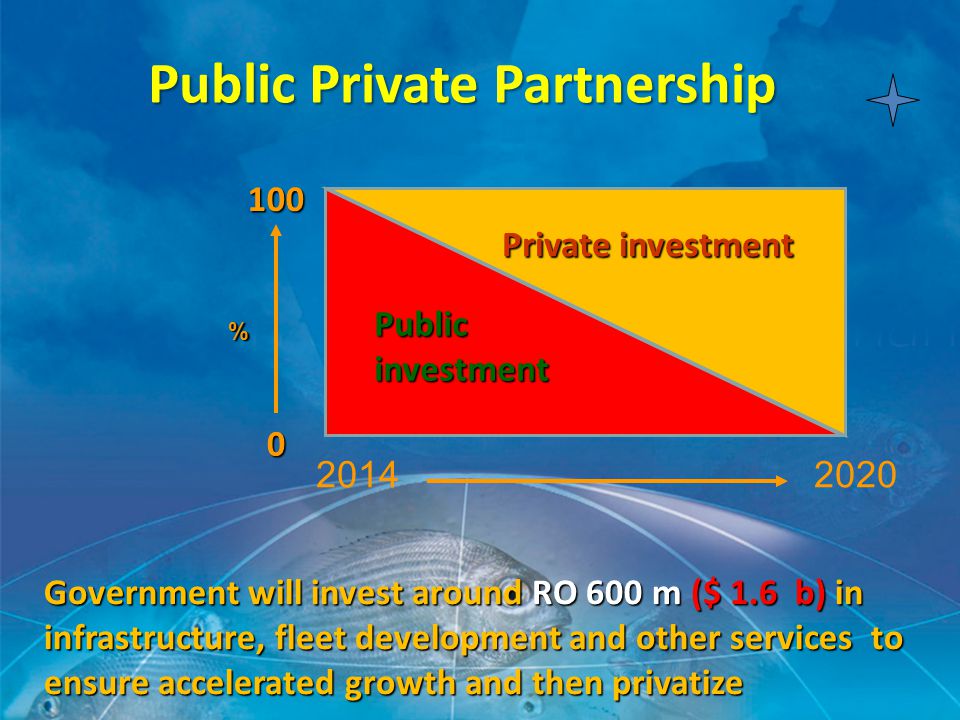 Public Private Partnership

100

%

0

Private investment

Public investment

2014

2020

Government will invest around RO 600 m ($ 1.6 b) in infrastructure, fleet development and other services to ensure accelerated growth and then privatize